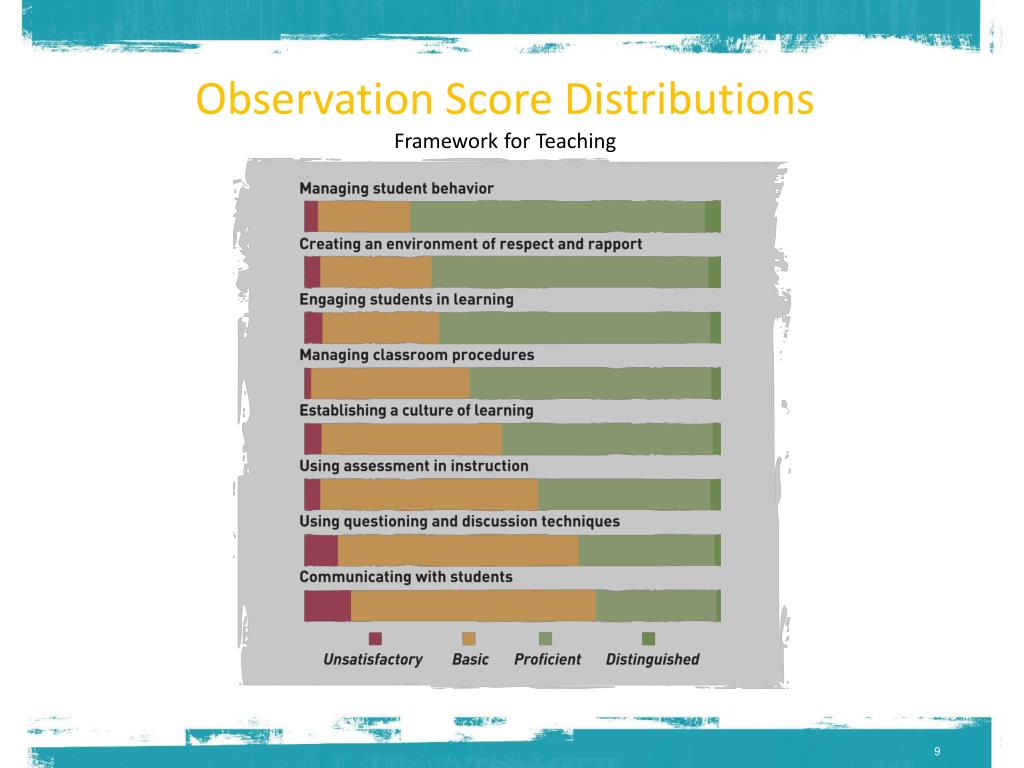 Observation Score Distributions

Framework for Teaching

Managing student behavior

Creating an environment of respect and rapport

Engaging students in learning

Managing classroom procedures

Establishing a culture of learning

Using assessment in instruction

Using questioning and discussion techniques

Communicating with students

Unsatisfactory Basic Proficient Distinguished

9